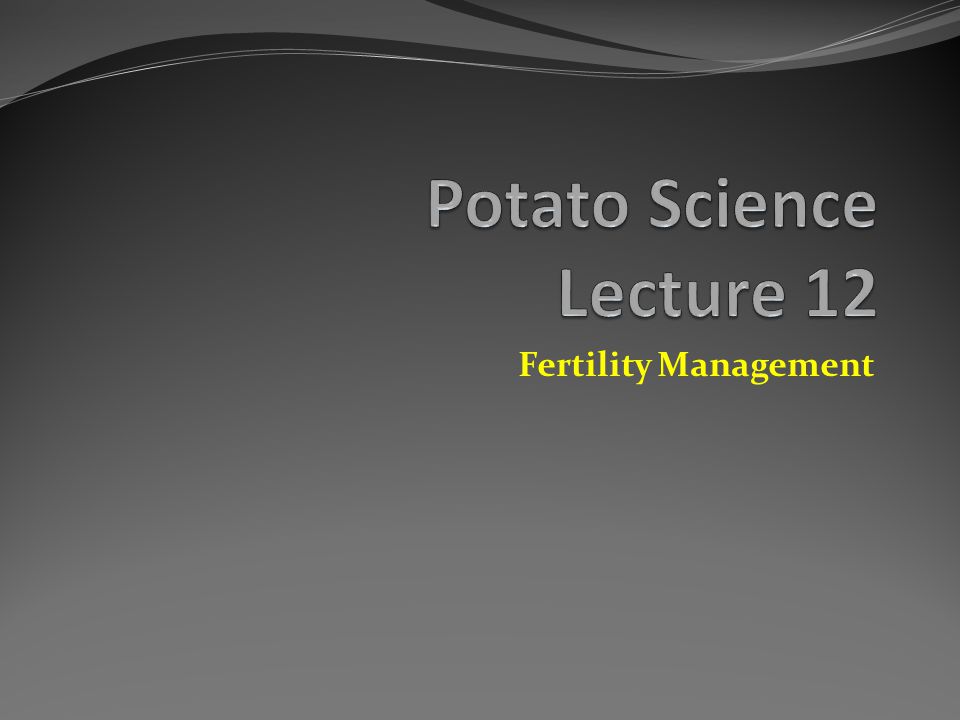 Potato Science
Lecture 12

Fertility Management